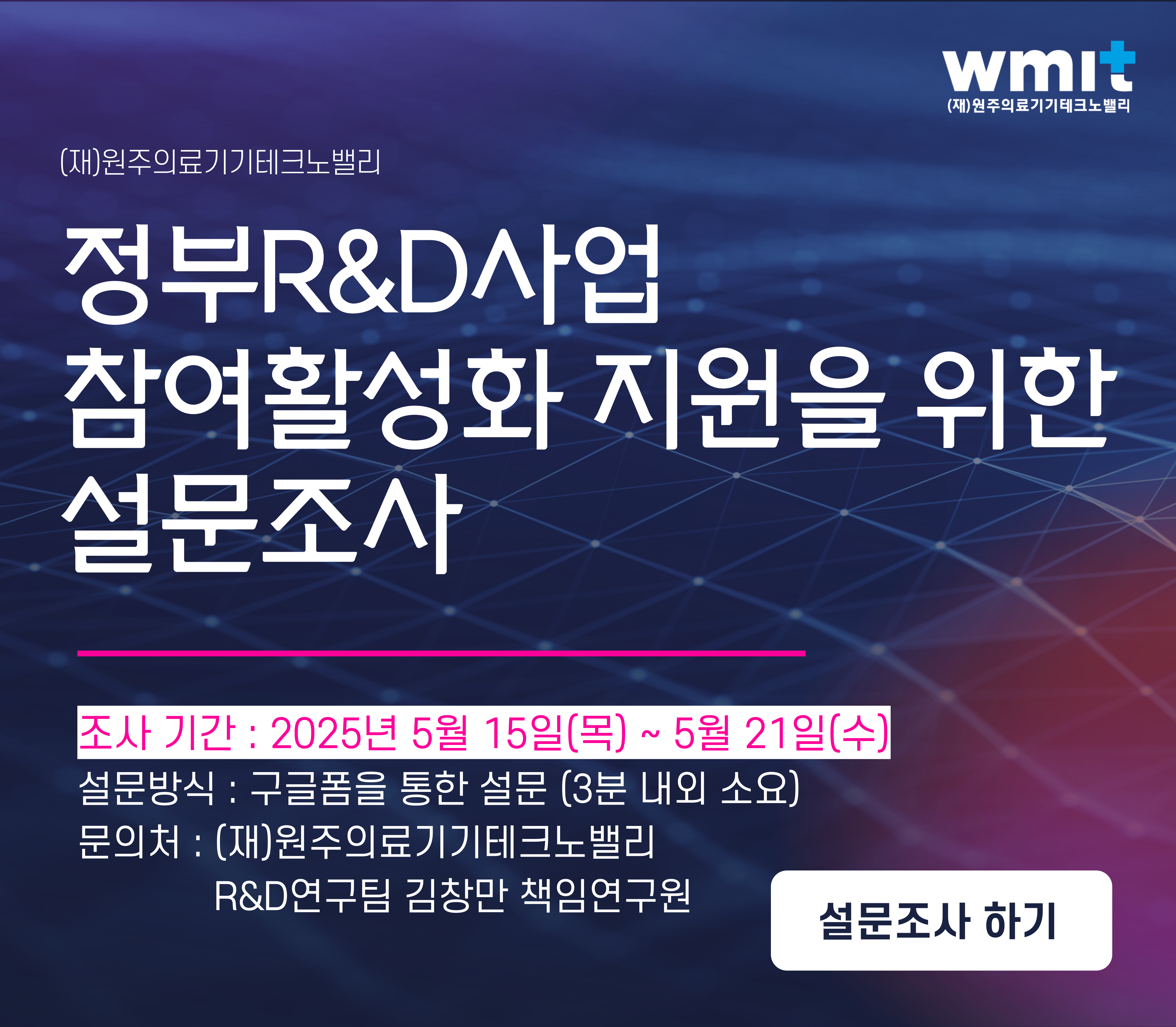 wmit
(재)원주의료기기테크노밸리

(재)원주의료기기테크노밸리

정부R&D사업
참여활성화 지원을 위한
설문조사

조사 기간 : 2025년 5월 15일(목) ~ 5월 21일(수)
설문방식 : 구글폼을 통한 설문 (3분 내외 소요)
문의처 : (재)원주의료기기테크노밸리
R&D연구팀 김창만 책임연구원

설문조사 하기